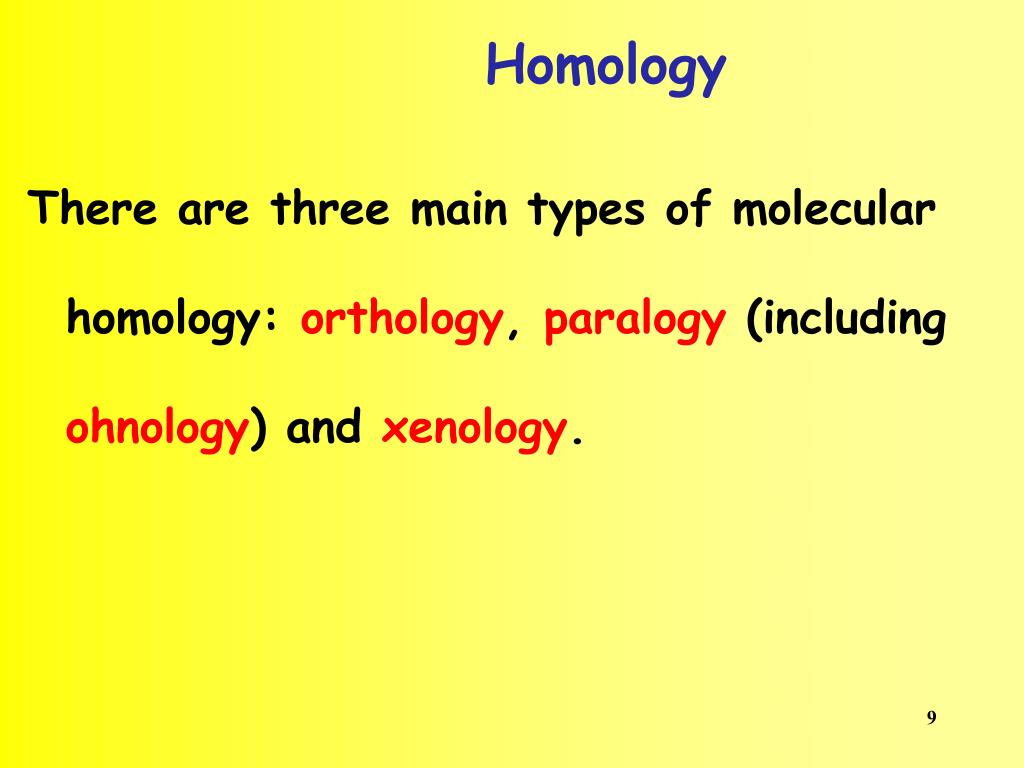 Homology

There are three main types of molecular homology: orthology, paralogy (including ohnology) and xenology.

9